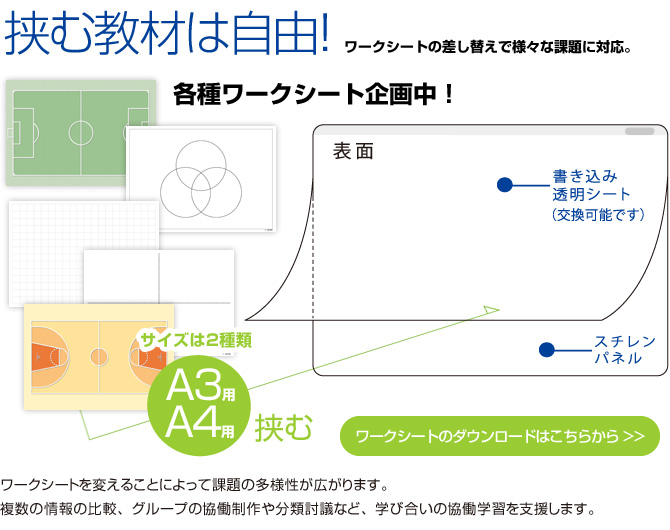 挟む教材は自由! ワークシートの差し替えで様々な課題に対応。

各種ワークシート企画中！

表面

書き込み
透明シート
（交換可能です）

スチレン
パネル

サイズは2種類

A3用
A4用

挟む

ワークシートのダウンロードはこちらから >>

ワークシートを変えることによって課題の多様性が広がります。
複数の情報の比較、グループの協働制作や分類討議など、学び合いの協働学習を支援します。